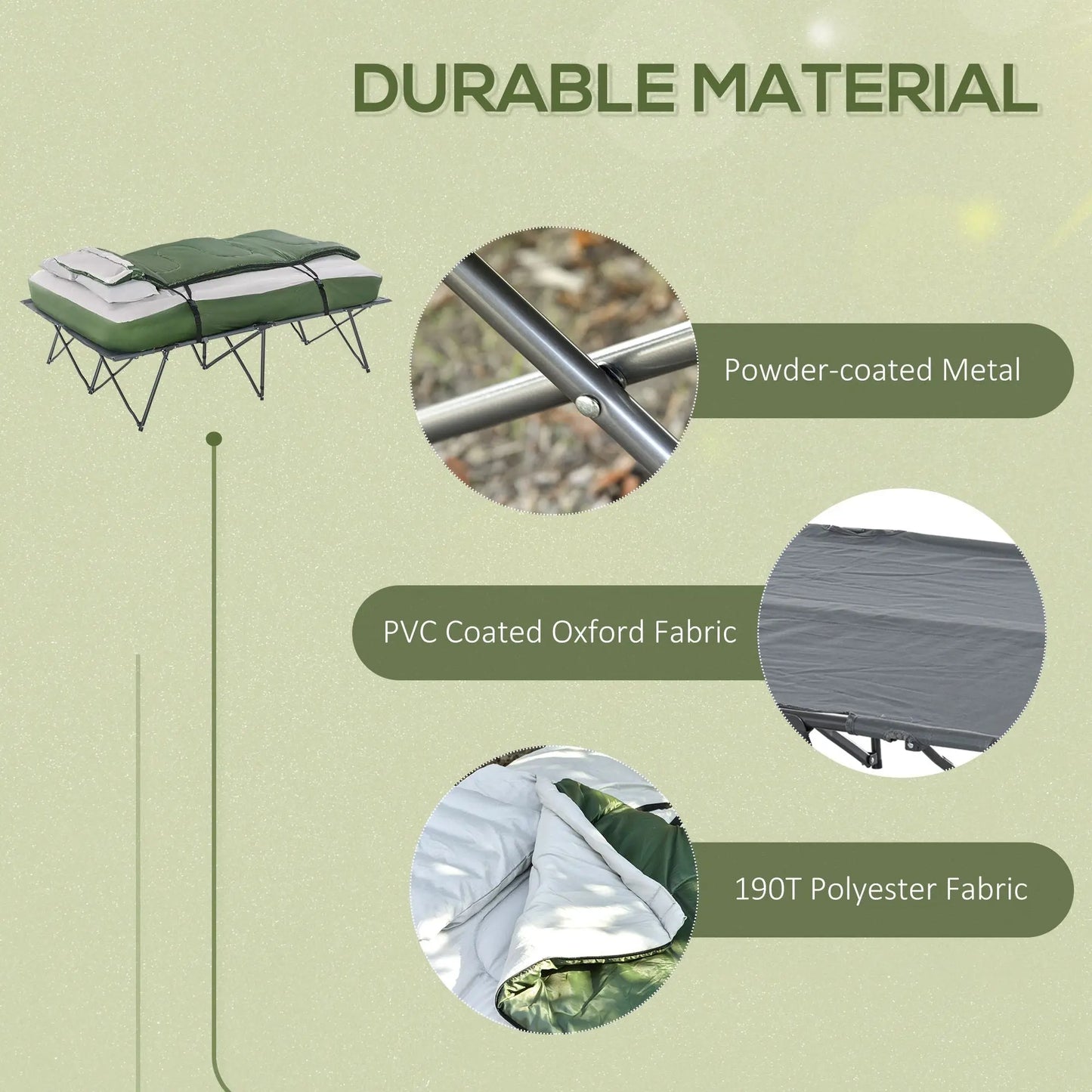 DURABLE MATERIAL

Powder-coated Metal

PVC Coated Oxford Fabric

190T Polyester Fabric